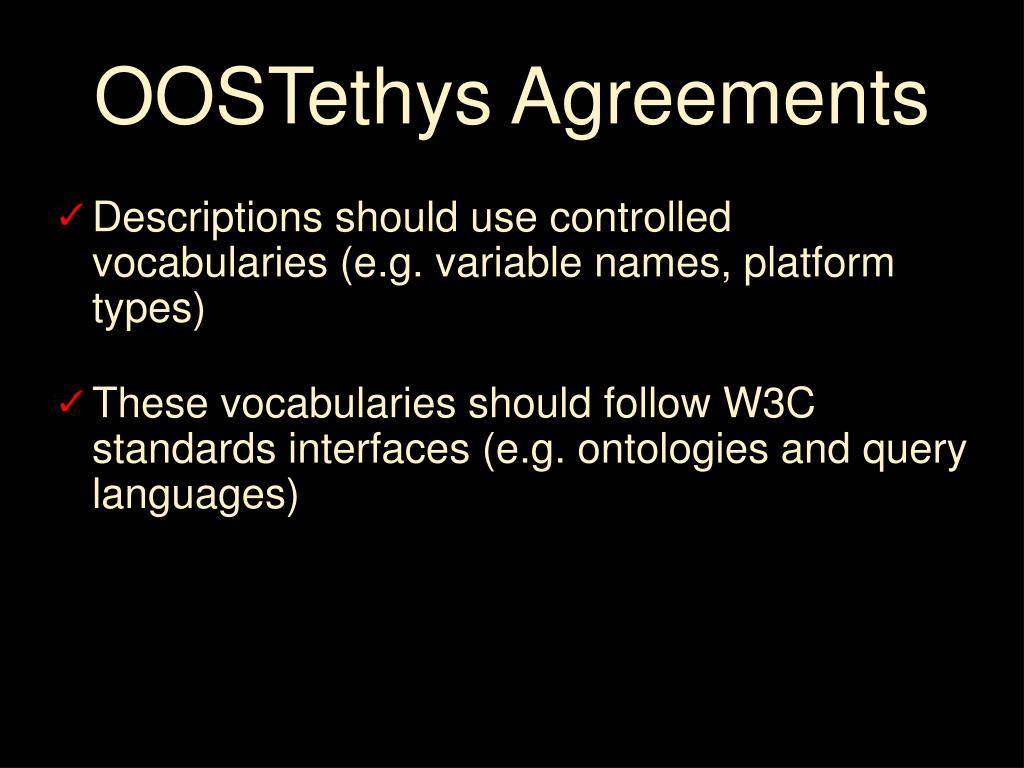 OOSTethys Agreements

✓ Descriptions should use controlled vocabularies (e.g. variable names, platform types)

✓ These vocabularies should follow W3C standards interfaces (e.g. ontologies and query languages)